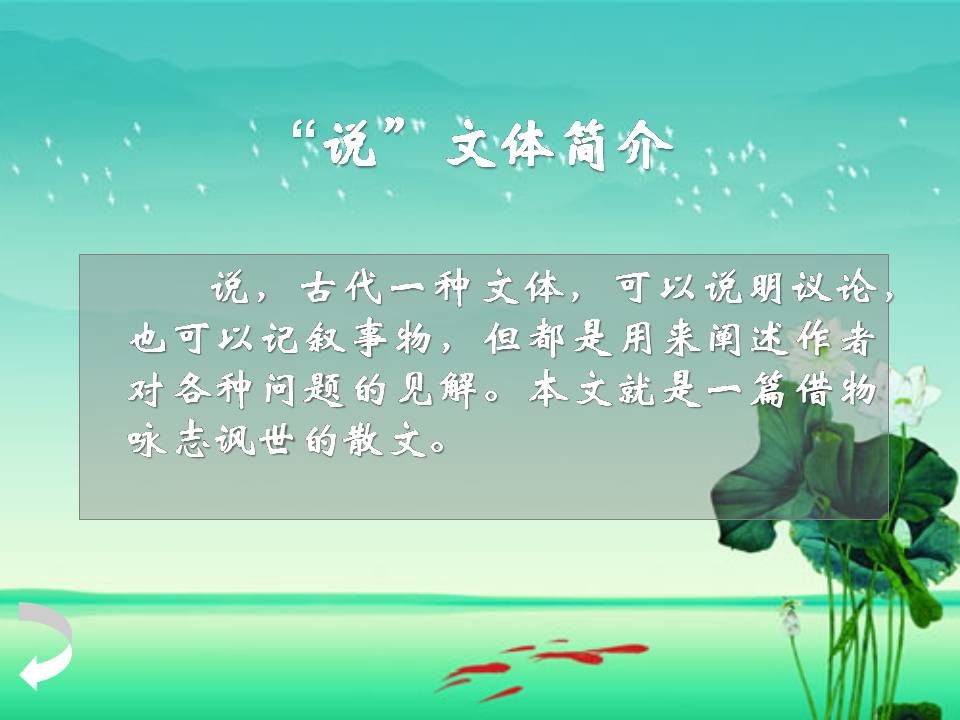 “说”文体简介

说，古代一种文体，可以说明议论，也可以记叙事物，但都是用来阐述作者对各种问题的见解。本文就是一篇借物咏志讽世的散文。